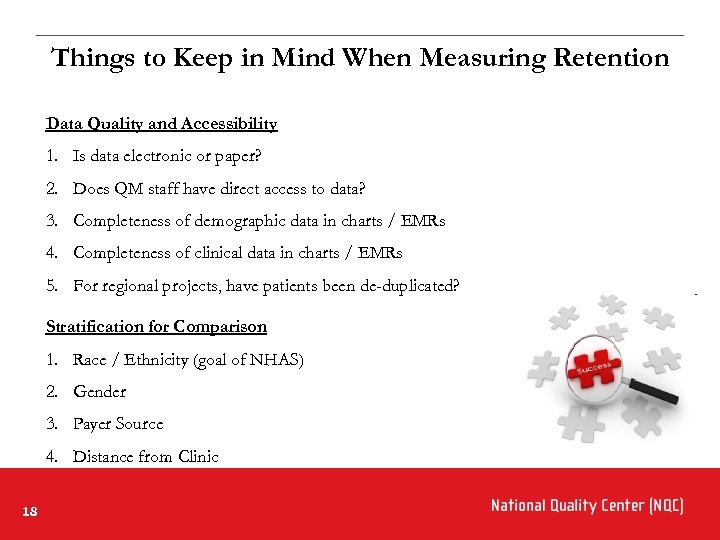 Things to Keep in Mind When Measuring Retention

Data Quality and Accessibility

1. Is data electronic or paper?
2. Does QM staff have direct access to data?
3. Completeness of demographic data in charts / EMRs
4. Completeness of clinical data in charts / EMRs
5. For regional projects, have patients been de-duplicated?

Stratification for Comparison

1. Race / Ethnicity (goal of NHAS)
2. Gender
3. Payer Source
4. Distance from Clinic

Success

18

National Quality Center (NQC)